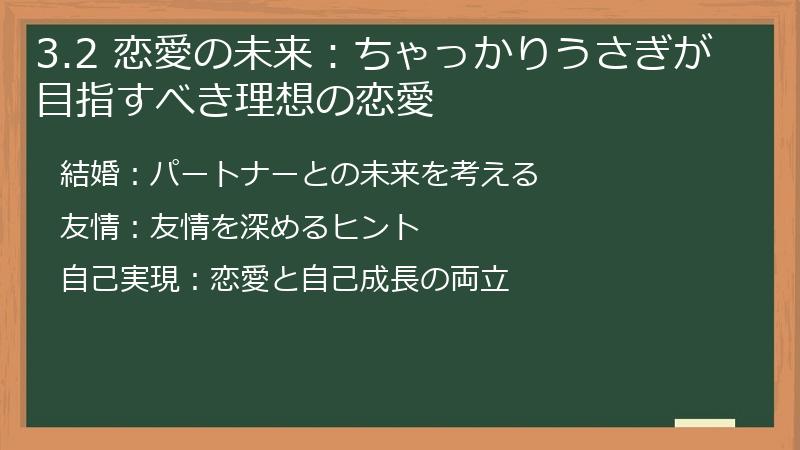 3.2 恋愛の未来：ちゃっかりうさぎが目指すべき理想の恋愛

結婚：パートナーとの未来を考える

友情：友情を深めるヒント

自己実現：恋愛と自己成長の両立